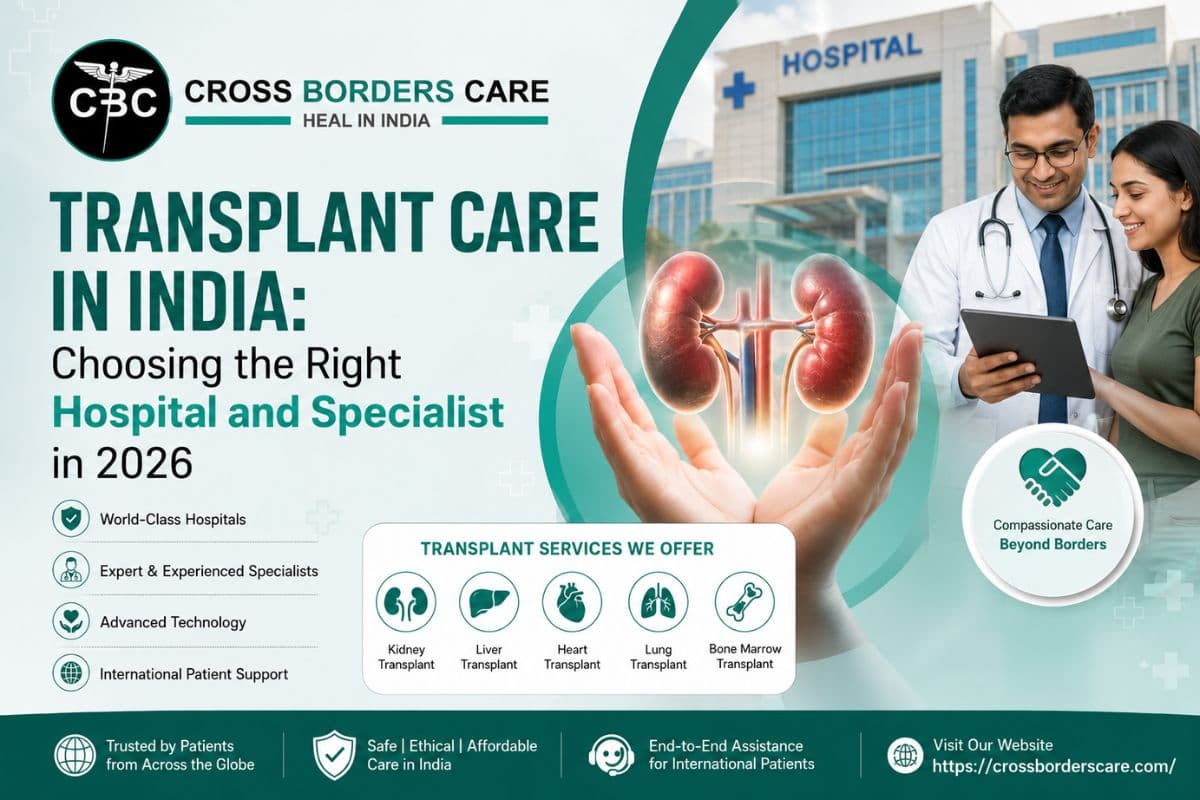 CBC
CROSS BORDERS CARE
HEAL IN INDIA

HOSPITAL

TRANSPLANT CARE IN INDIA:
Choosing the Right Hospital and Specialist in 2026

World-Class Hospitals
Expert & Experienced Specialists
Advanced Technology
International Patient Support

TRANSPLANT SERVICES WE OFFER
Kidney Transplant
Liver Transplant
Heart Transplant
Lung Transplant
Bone Marrow Transplant

Compassionate Care Beyond Borders

Trusted by Patients from Across the Globe
Safe | Ethical | Affordable Care in India
End-to-End Assistance for International Patients
Visit Our Website https://crossborderscare.com/